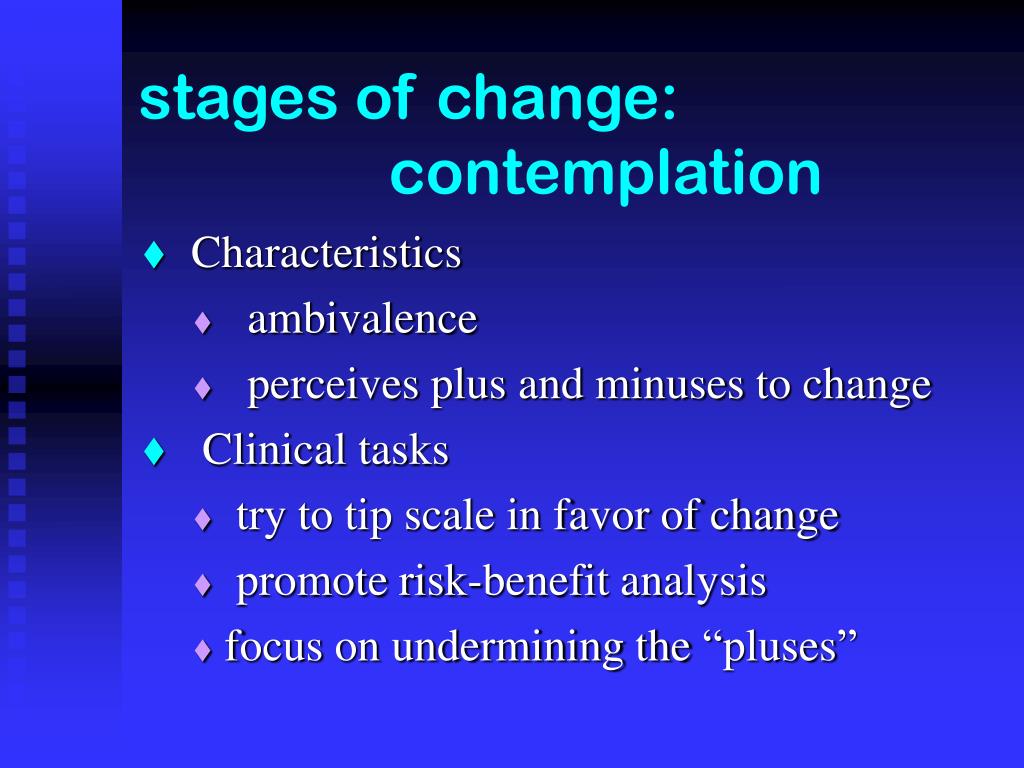 stages of change: contemplation

♦ Characteristics
♦ ambivalence
♦ perceives plus and minuses to change
♦ Clinical tasks
♦ try to tip scale in favor of change
♦ promote risk-benefit analysis
♦ focus on undermining the “pluses”